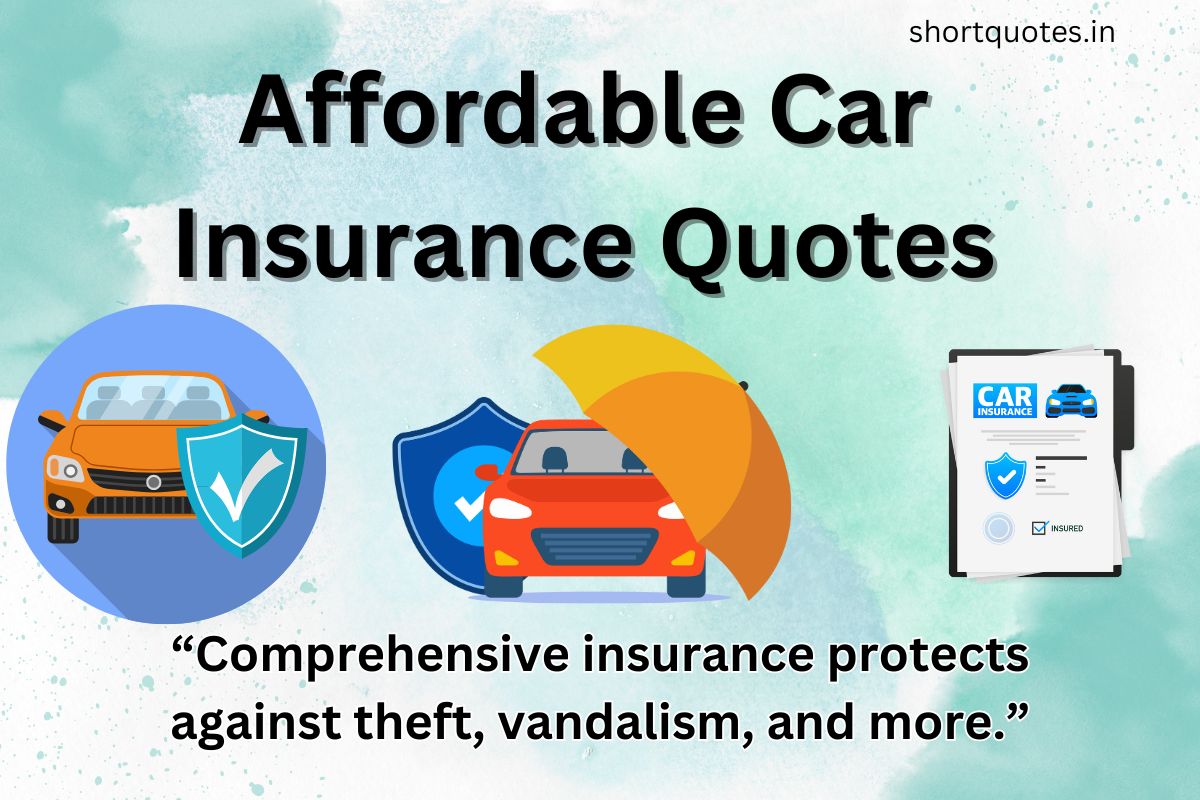 shortquotes.in

Affordable Car Insurance Quotes

CAR INSURANCE

INSURED

“Comprehensive insurance protects against theft, vandalism, and more.”